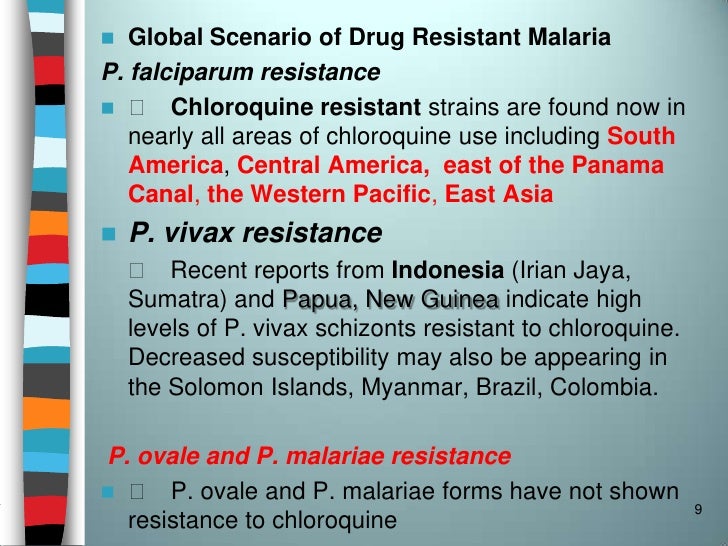 Global Scenario of Drug Resistant Malaria

P. falciparum resistance

 Chloroquine resistant strains are found now in nearly all areas of chloroquine use including South America, Central America, east of the Panama Canal, the Western Pacific, East Asia

P. vivax resistance

 Recent reports from Indonesia (Irian Jaya, Sumatra) and Papua, New Guinea indicate high levels of P. vivax schizonts resistant to chloroquine. Decreased susceptibility may also be appearing in the Solomon Islands, Myanmar, Brazil, Colombia.

P. ovale and P. malariae resistance

 P. ovale and P. malariae forms have not shown resistance to chloroquine

9